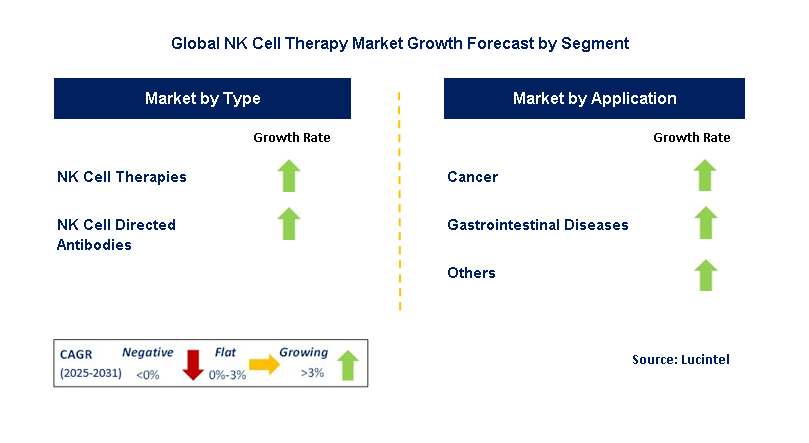 Global NK Cell Therapy Market Growth Forecast by Segment

Market by Type

Growth Rate

NK Cell Therapies

NK Cell Directed Antibodies

Market by Application

Growth Rate

Cancer

Gastrointestinal Diseases

Others

CAGR (2025-2031) Negative <0% Flat 0%-3% Growing >3%

Source: Lucintel